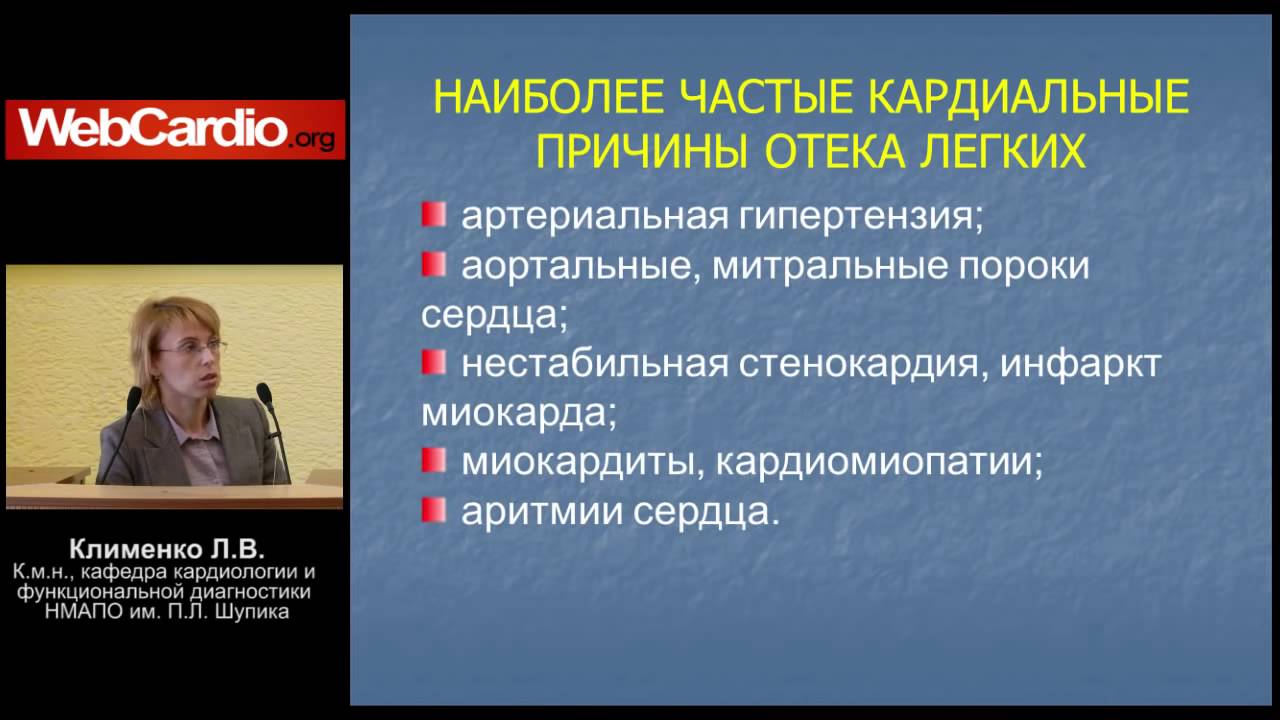 WebCardio.org

Клименко Л.В.
К.м.н., кафедра кардиологии и функциональной диагностики НМАПО им. П.Л. Шупика

НАИБОЛЕЕ ЧАСТЫЕ КАРДИАЛЬНЫЕ ПРИЧИНЫ ОТЕКА ЛЕГКИХ

артериальная гипертензия;
аортальные, митральные пороки сердца;
нестабильная стенокардия, инфаркт миокарда;
миокардиты, кардиомиопатии;
аритмии сердца.